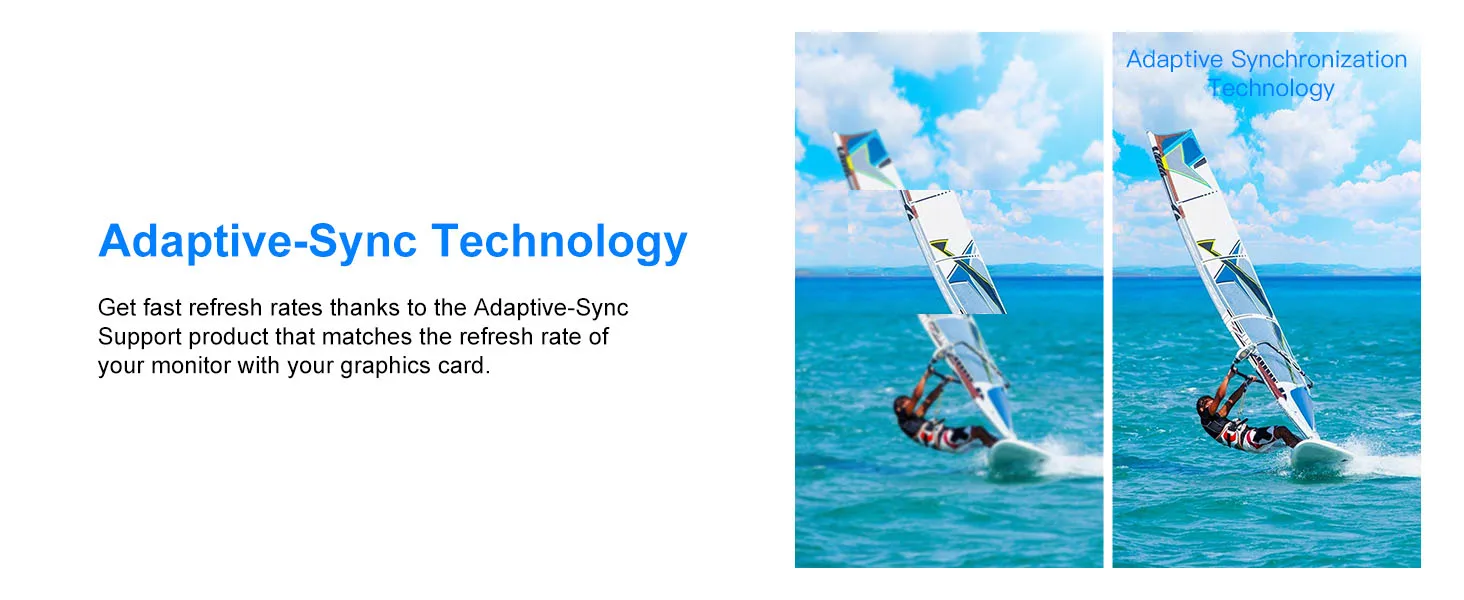 Adaptive-Sync Technology

Get fast refresh rates thanks to the Adaptive-Sync Support product that matches the refresh rate of your monitor with your graphics card.

Adaptive Synchronization Technology